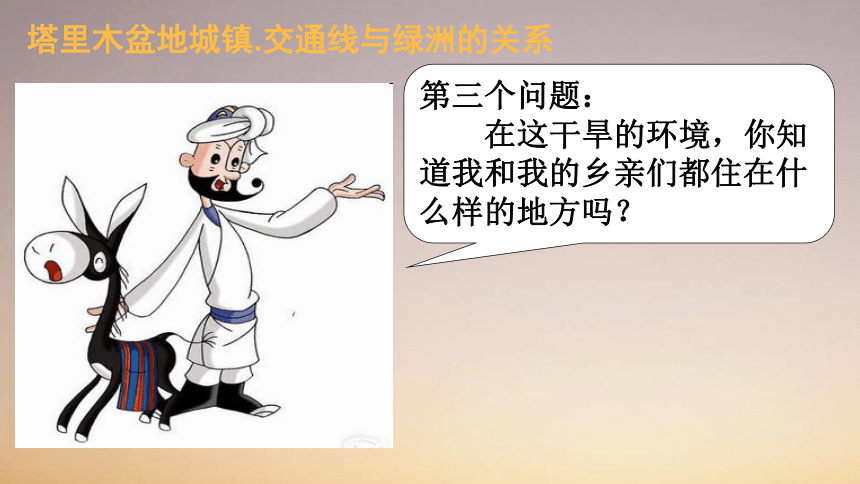 塔里木盆地城镇.交通线与绿洲的关系

第三个问题：

在这干旱的环境，你知道我和我的乡亲们都住在什么样的地方吗？